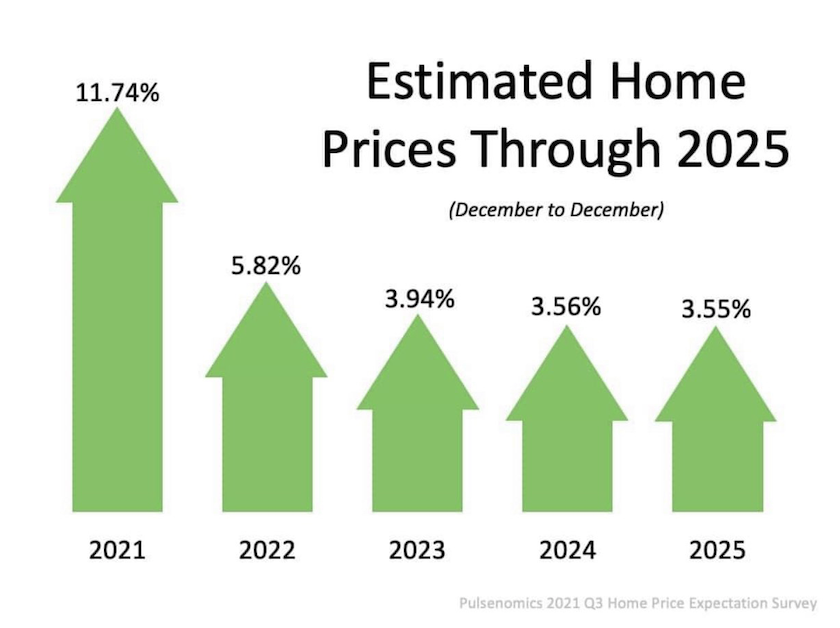 Estimated Home Prices Through 2025

(December to December)

11.74%

5.82%

3.94%

3.56%

3.55%

2021

2022

2023

2024

2025

Pulsenomics 2021 Q3 Home Price Expectation Survey